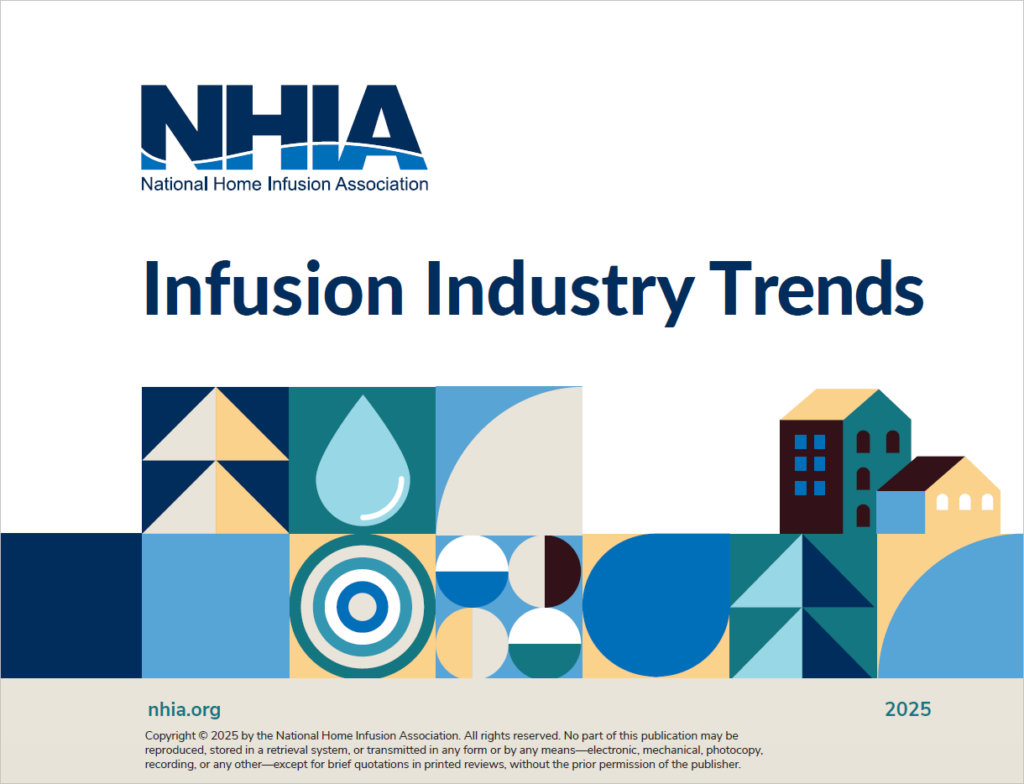 NHIA
National Home Infusion Association

Infusion Industry Trends

nhia.org

2025

Copyright © 2025 by the National Home Infusion Association. All rights reserved. No part of this publication may be reproduced, stored in a retrieval system, or transmitted in any form or by any means—electronic, mechanical, photocopy, recording, or any other—except for brief quotations in printed reviews, without the prior permission of the publisher.